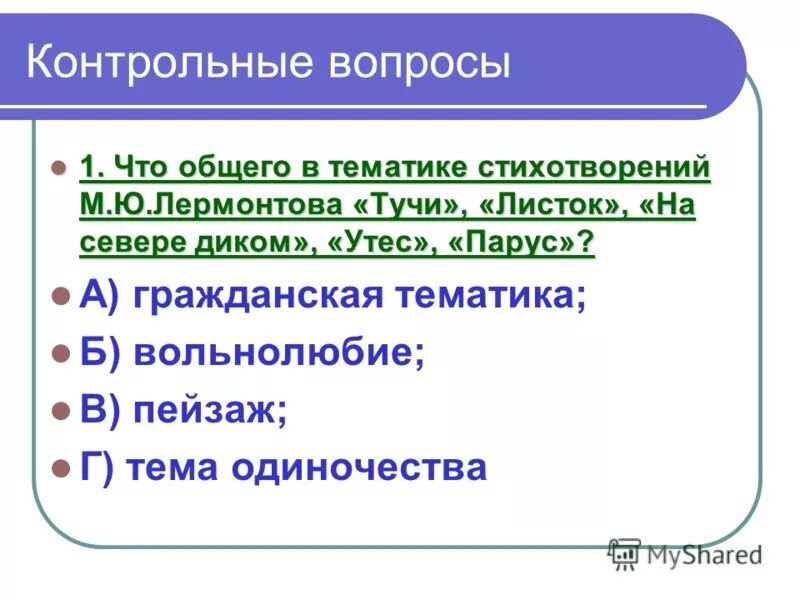 Контрольные вопросы

1. Что общего в тематике стихотворений М.Ю.Лермонтова «Тучи», «Листок», «На севере диком», «Утес», «Парус»?

А) гражданская тематика;

Б) вольнолюбие;

В) пейзаж;

Г) тема одиночества

MyShared